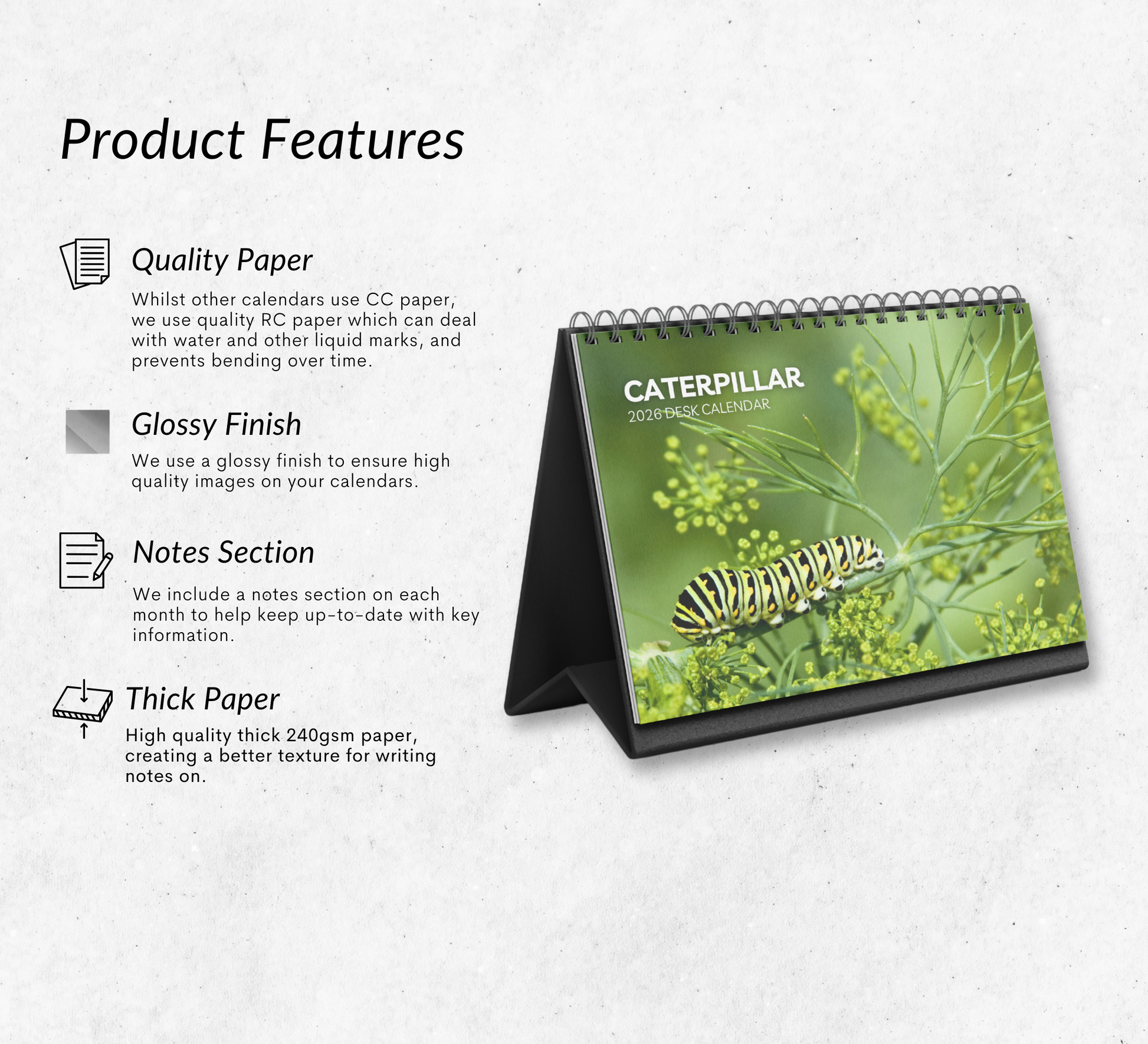 Product Features

Quality Paper

Whilst other calendars use CC paper, we use quality RC paper which can deal with water and other liquid marks, and prevents bending over time.

Glossy Finish

We use a glossy finish to ensure high quality images on your calendars.

Notes Section

We include a notes section on each month to help keep up-to-date with key information.

Thick Paper

High quality thick 240gsm paper, creating a better texture for writing notes on.

CATERPILLAR
2026 DESK CALENDAR